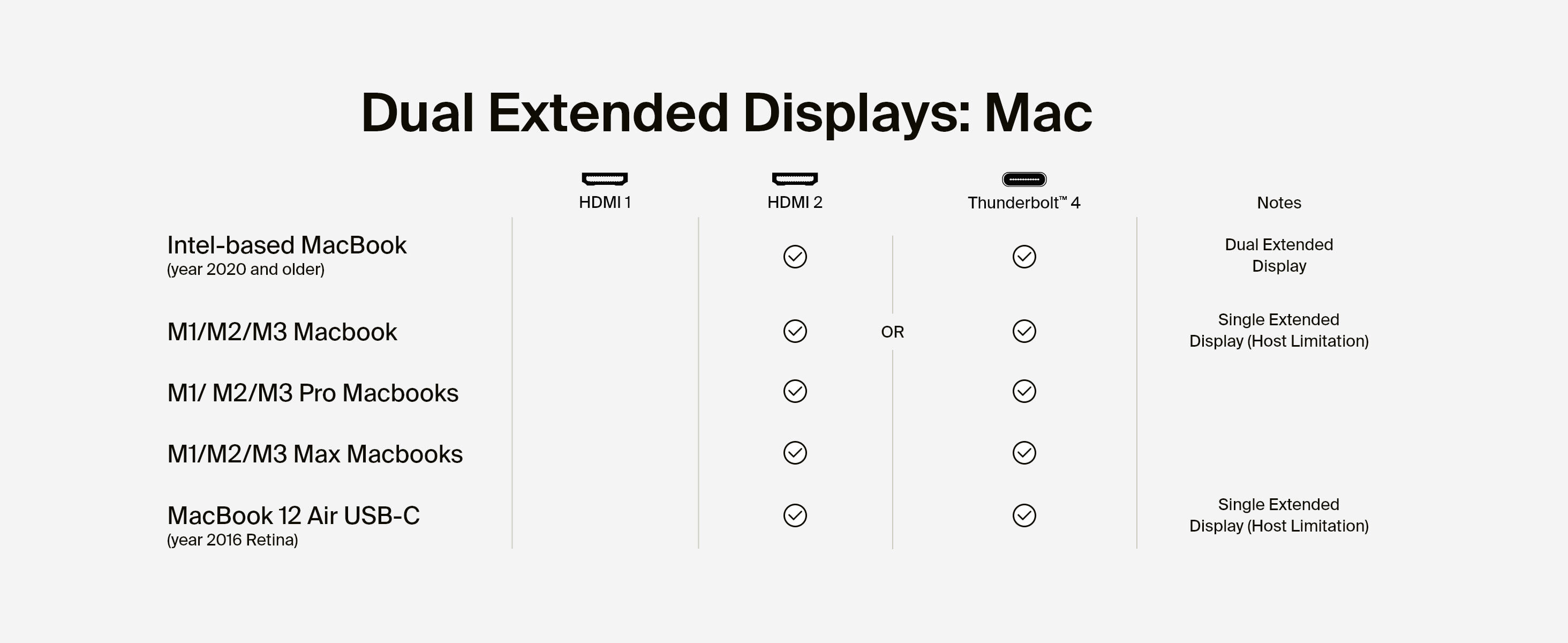 Dual Extended Displays: Mac

| | HDMI 1 | HDMI 2 | | Thunderbolt™ 4 | Notes |
|---|---|---|---|---|---|
| Intel-based MacBook (year 2020 and older) | | ✓ | | ✓ | Dual Extended Display |
| M1/M2/M3 Macbook | | ✓ | OR | ✓ | Single Extended Display (Host Limitation) |
| M1/ M2/M3 Pro Macbooks | | ✓ | | ✓ | |
| M1/M2/M3 Max Macbooks | | ✓ | | ✓ | |
| MacBook 12 Air USB-C (year 2016 Retina) | | ✓ | | ✓ | Single Extended Display (Host Limitation) |